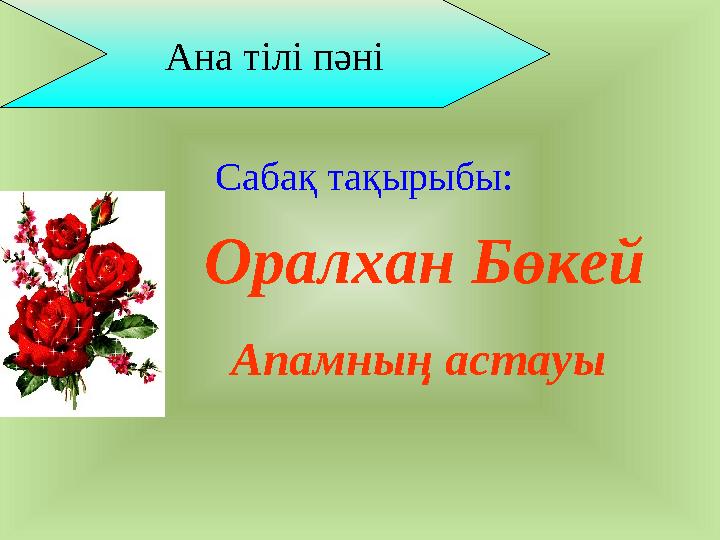 Ана тілі пәні

Сабақ тақырыбы:

Оралхан Бөкей

Апамның астауы